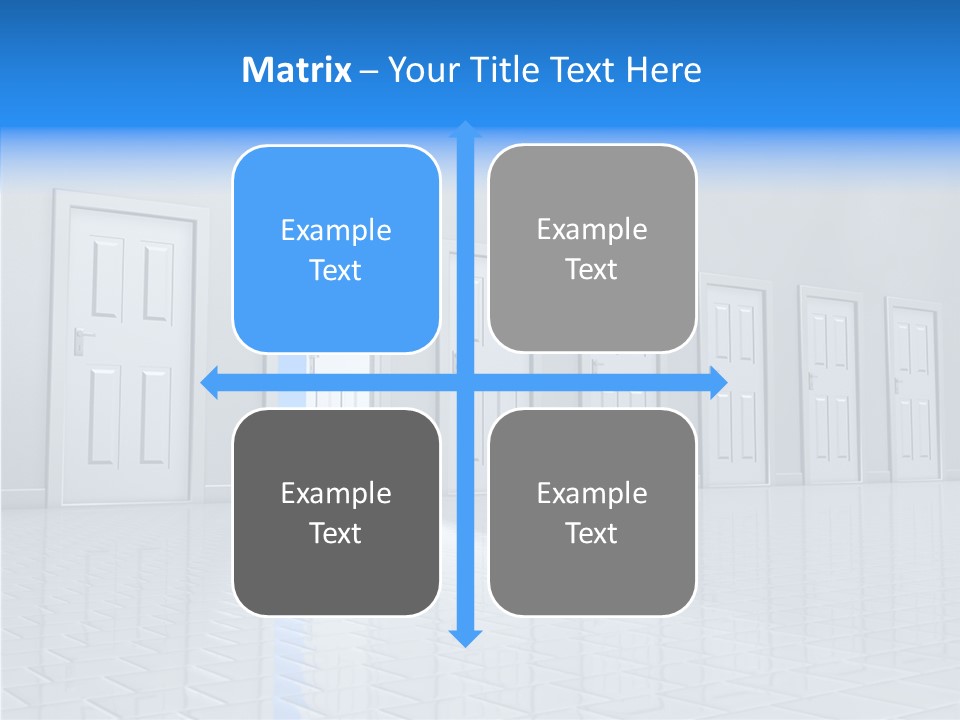 Matrix – Your Title Text Here

Example Text

Example Text

Example Text

Example Text